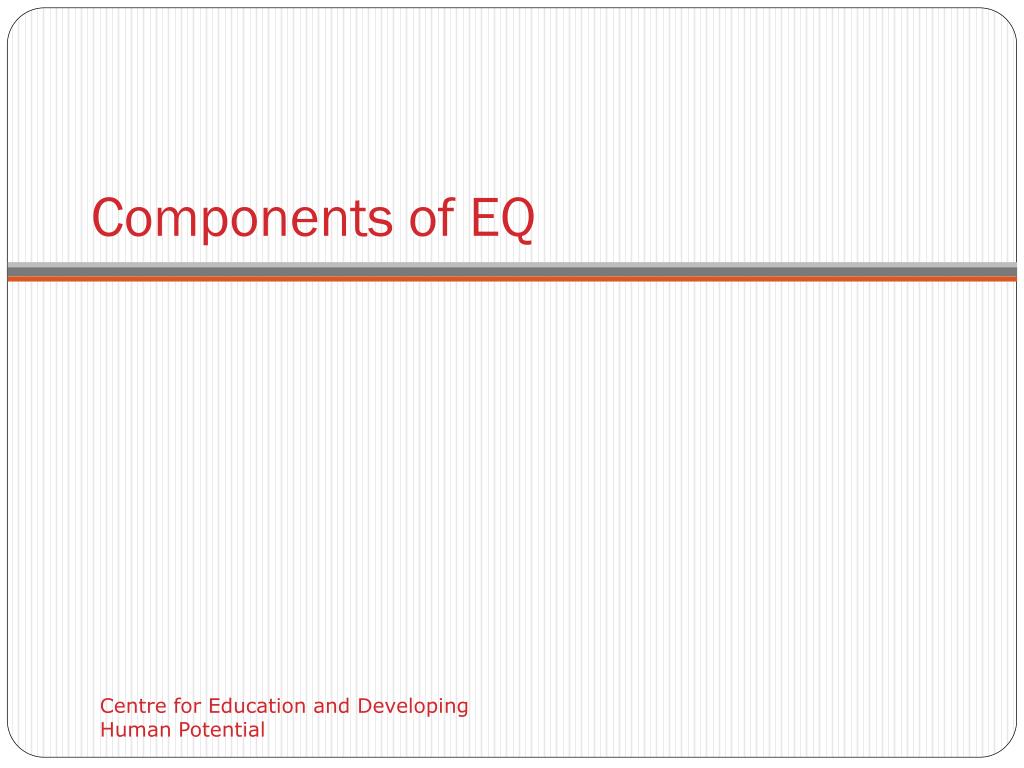 Components of EQ

Centre for Education and Developing Human Potential